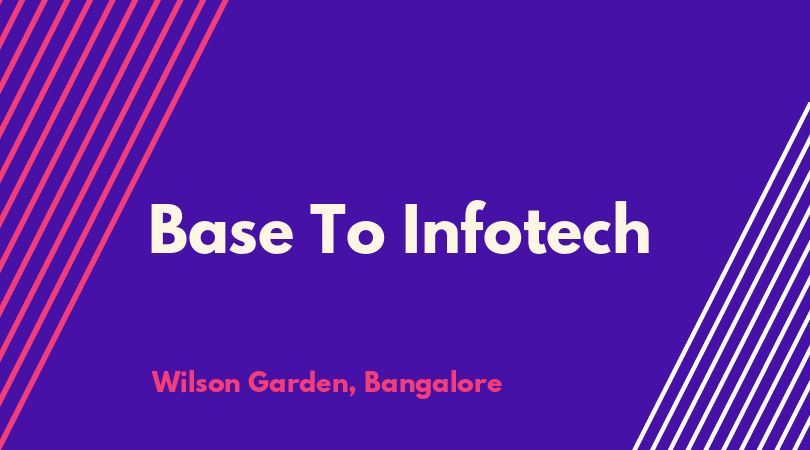 Base To Infotech

Wilson Garden, Bangalore